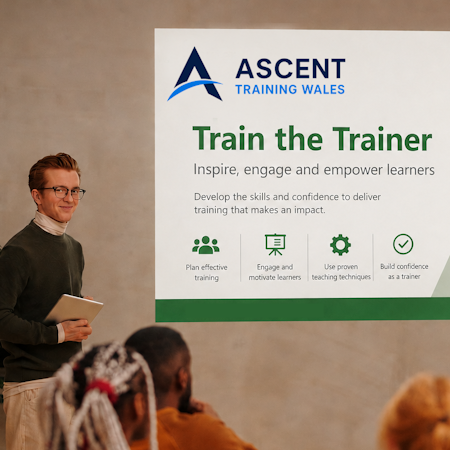 ASCENT
TRAINING WALES

Train the Trainer

Inspire, engage and empower learners

Develop the skills and confidence to deliver training that makes an impact.

Plan effective training

Engage and motivate learners

Use proven teaching techniques

Build confidence as a trainer